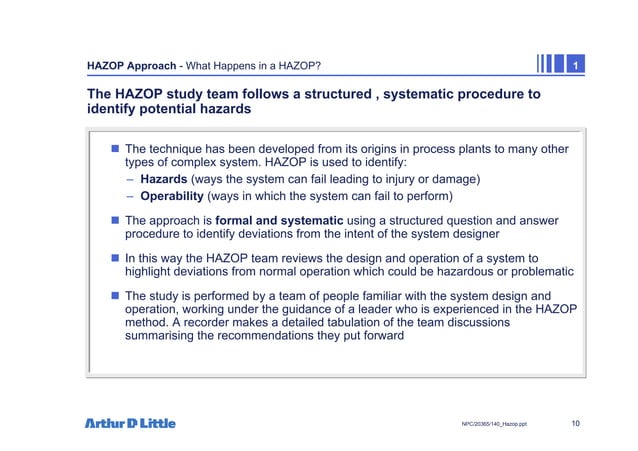 HAZOP Approach - What Happens in a HAZOP?

1

The HAZOP study team follows a structured , systematic procedure to identify potential hazards

■ The technique has been developed from its origins in process plants to many other types of complex system. HAZOP is used to identify:
– Hazards (ways the system can fail leading to injury or damage)
– Operability (ways in which the system can fail to perform)

■ The approach is formal and systematic using a structured question and answer procedure to identify deviations from the intent of the system designer

■ In this way the HAZOP team reviews the design and operation of a system to highlight deviations from normal operation which could be hazardous or problematic

■ The study is performed by a team of people familiar with the system design and operation, working under the guidance of a leader who is experienced in the HAZOP method. A recorder makes a detailed tabulation of the team discussions summarising the recommendations they put forward

Arthur D Little

NPC/20365/140_Hazop.ppt

10